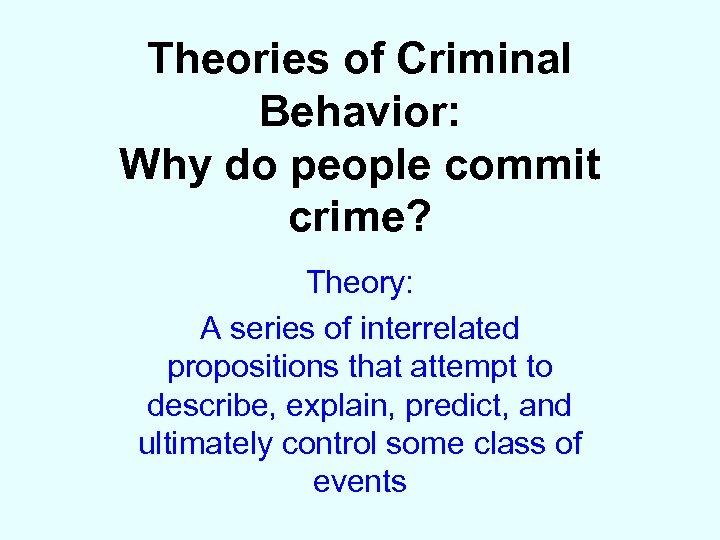 Theories of Criminal Behavior:
Why do people commit crime?

Theory:

A series of interrelated propositions that attempt to describe, explain, predict, and ultimately control some class of events